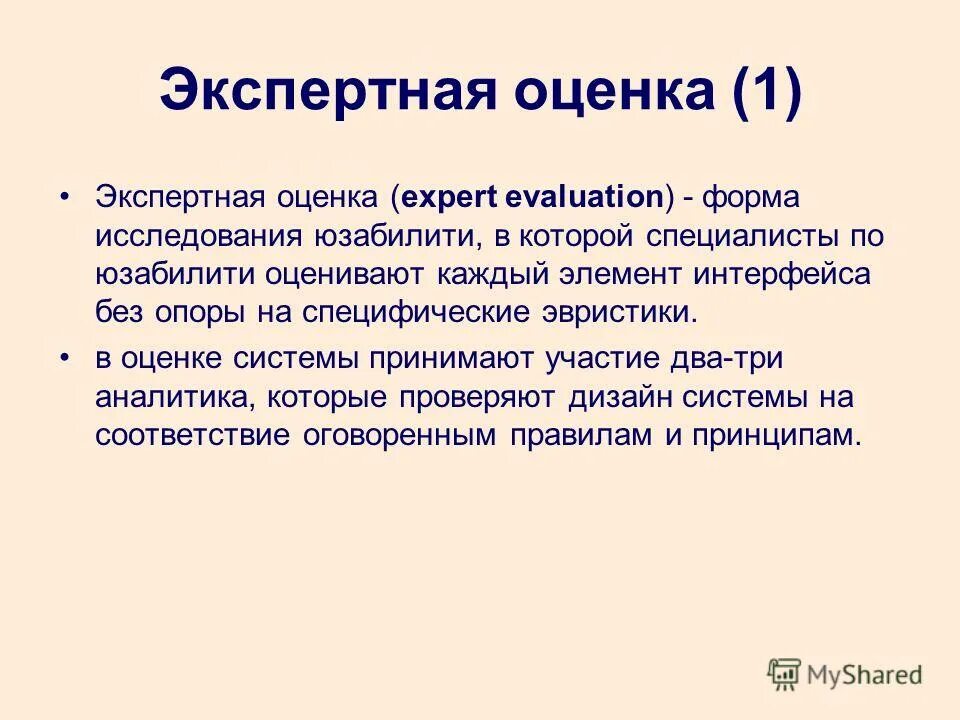 Экспертная оценка (1)

• Экспертная оценка (expert evaluation) - форма исследования юзабилити, в которой специалисты по юзабилити оценивают каждый элемент интерфейса без опоры на специфические эвристики.

• в оценке системы принимают участие два-три аналитика, которые проверяют дизайн системы на соответствие оговоренным правилам и принципам.

MyShared